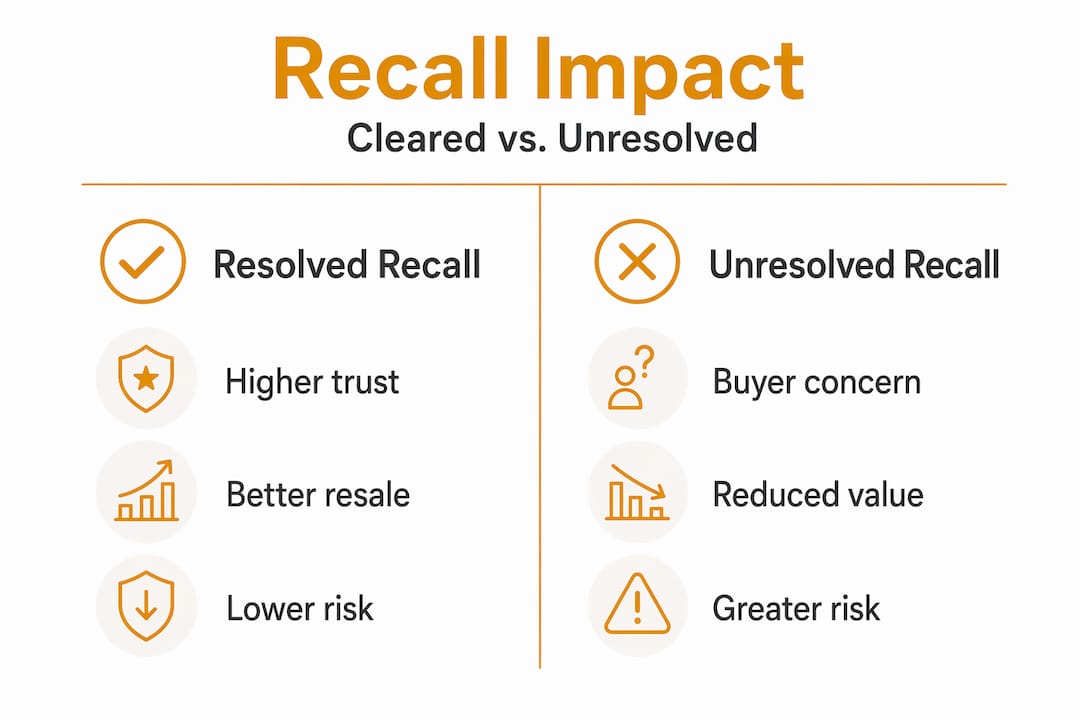 Recall Impact

Cleared vs. Unresolved

Resolved Recall

Higher trust

Better resale

Lower risk

Unresolved Recall

Buyer concern

Reduced value

Greater risk